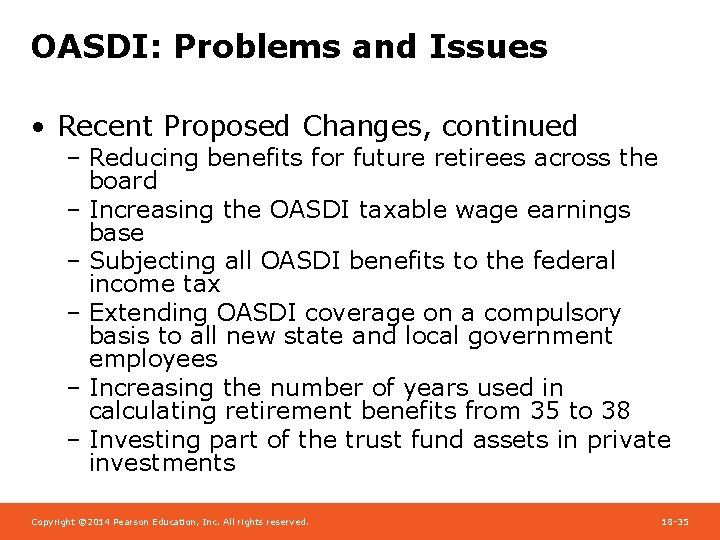 OASDI: Problems and Issues

• Recent Proposed Changes, continued
– Reducing benefits for future retirees across the board
– Increasing the OASDI taxable wage earnings base
– Subjecting all OASDI benefits to the federal income tax
– Extending OASDI coverage on a compulsory basis to all new state and local government employees
– Increasing the number of years used in calculating retirement benefits from 35 to 38
– Investing part of the trust fund assets in private investments

Copyright ©2014 Pearson Education, Inc. All rights reserved.

18-35